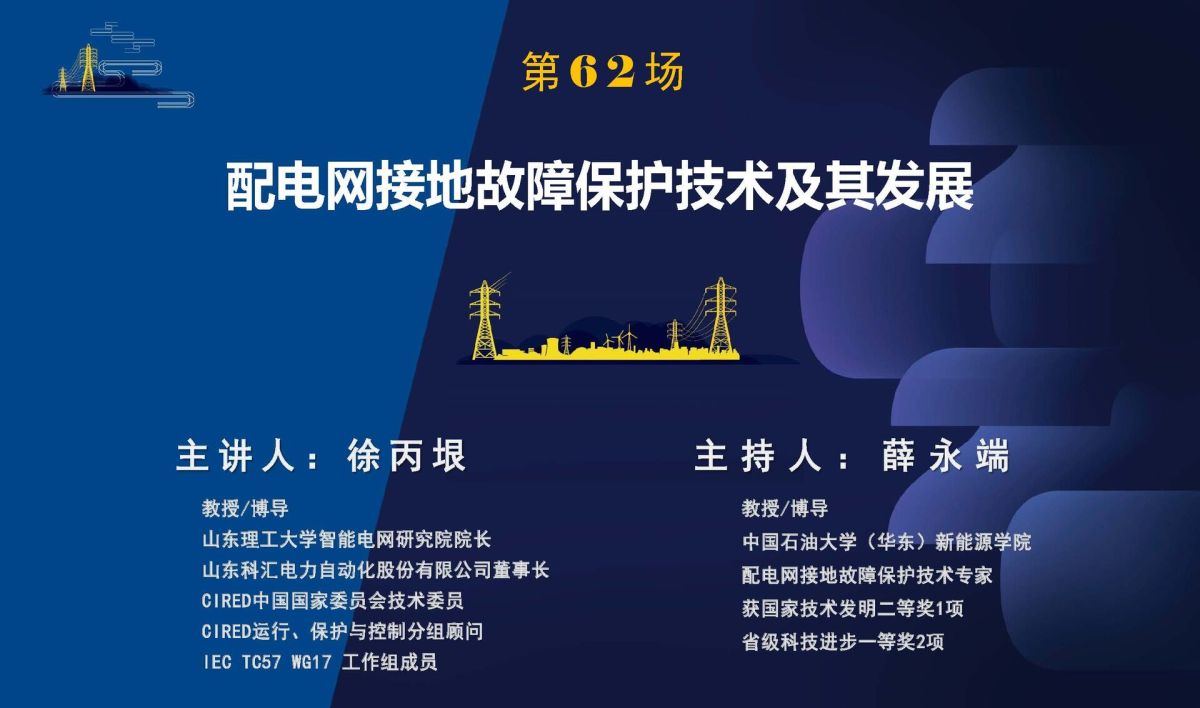 第62场

配电网接地故障保护技术及其发展

主讲人：徐丙垠

教授/博导
山东理工大学智能电网研究院院长
山东科汇电力自动化股份有限公司董事长
CIRED中国国家委员会技术委员
CIRED运行、保护与控制分组顾问
IEC TC57 WG17 工作组成员

主持人：薛永端

教授/博导
中国石油大学（华东）新能源学院
配电网接地故障保护技术专家
获国家技术发明二等奖1项
省级科技进步一等奖2项